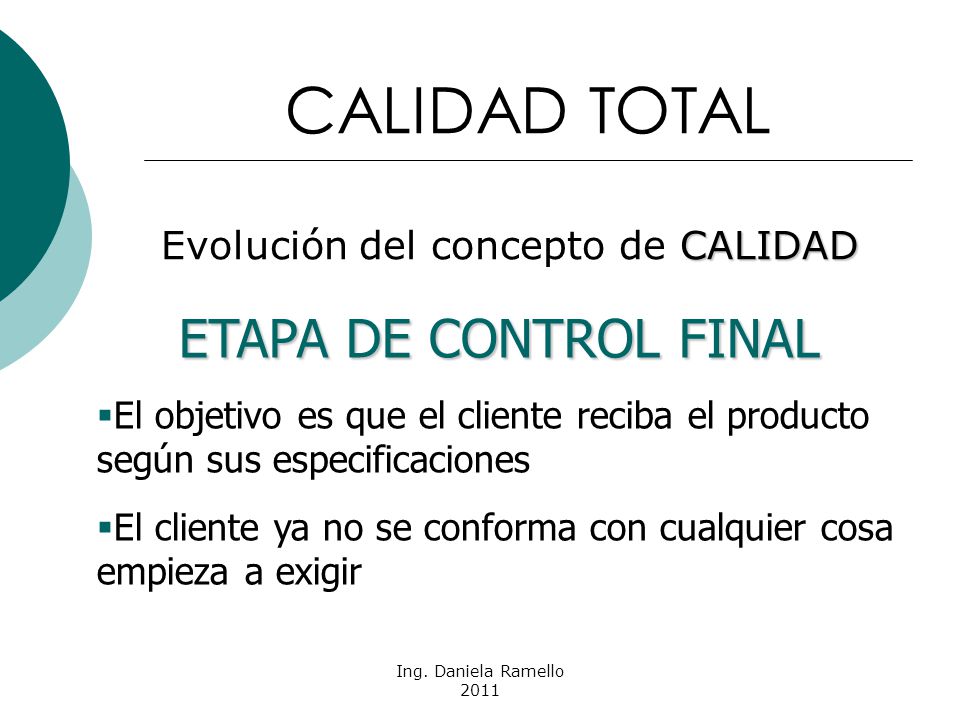 CALIDAD TOTAL

Evolución del concepto de CALIDAD

ETAPA DE CONTROL FINAL

▪El objetivo es que el cliente reciba el producto según sus especificaciones

▪El cliente ya no se conforma con cualquier cosa empieza a exigir

Ing. Daniela Ramello
2011